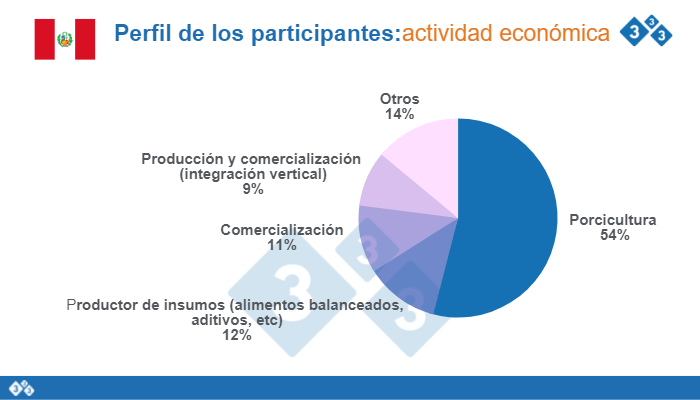 Perfil de los participantes:actividad económica

333

Otros
14%

Producción y comercialización
(integración vertical)
9%

Comercialización
11%

Productor de insumos (alimentos balanceados, aditivos, etc)
12%

Porcicultura
54%

333

333